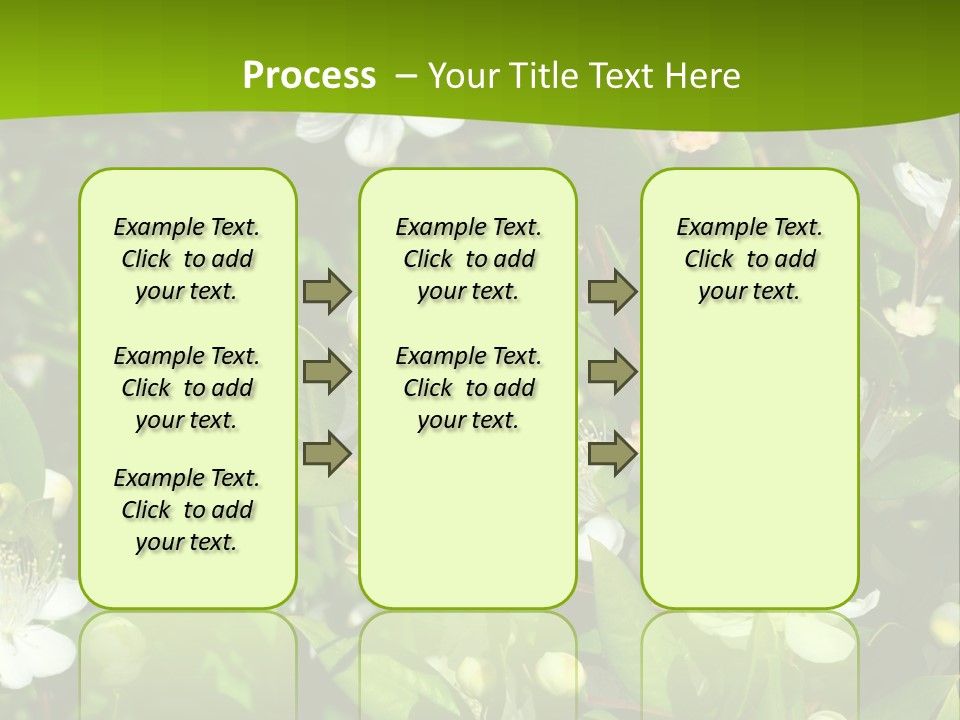 Process – Your Title Text Here

Example Text. Click to add your text.

Example Text. Click to add your text.

Example Text. Click to add your text.

Example Text. Click to add your text.

Example Text. Click to add your text.

Example Text. Click to add your text.